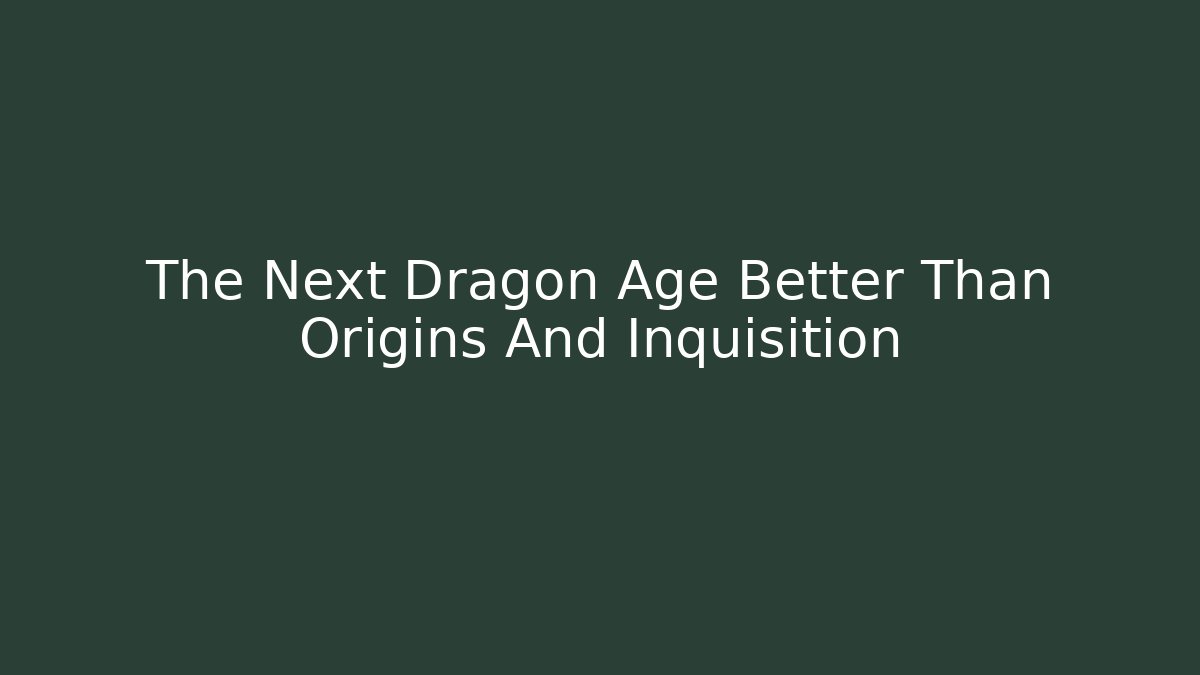 The Next Dragon Age Better Than Origins And Inquisition